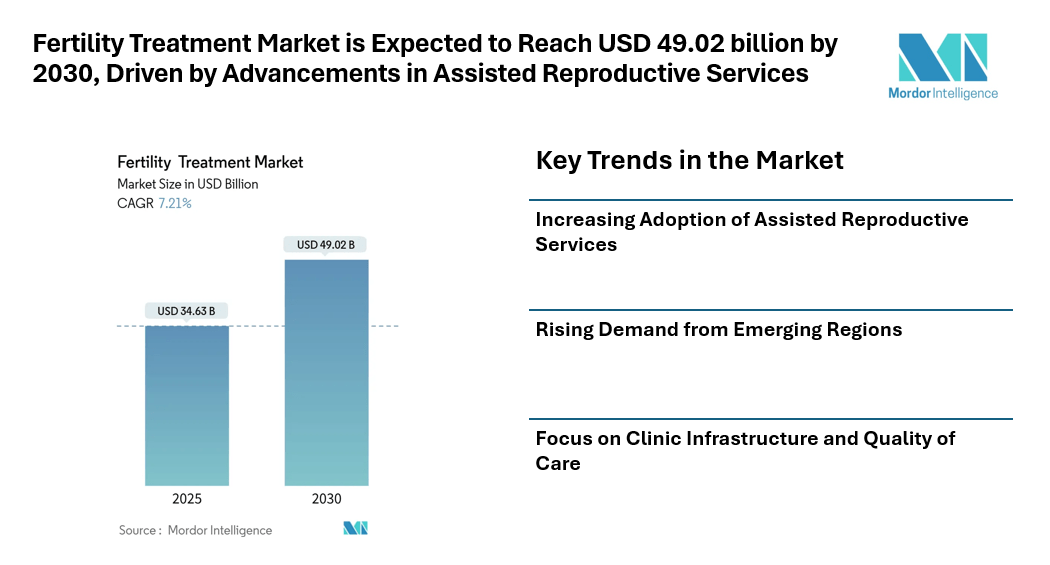 Fertility Treatment Market is Expected to Reach USD 49.02 billion by 2030, Driven by Advancements in Assisted Reproductive Services

Mordor Intelligence

Fertility Treatment Market
Market Size in USD Billion
CAGR 7.21%

USD 34.63 B
USD 49.02 B

2025
2030

Source : Mordor Intelligence

Key Trends in the Market

Increasing Adoption of Assisted Reproductive Services

Rising Demand from Emerging Regions

Focus on Clinic Infrastructure and Quality of Care